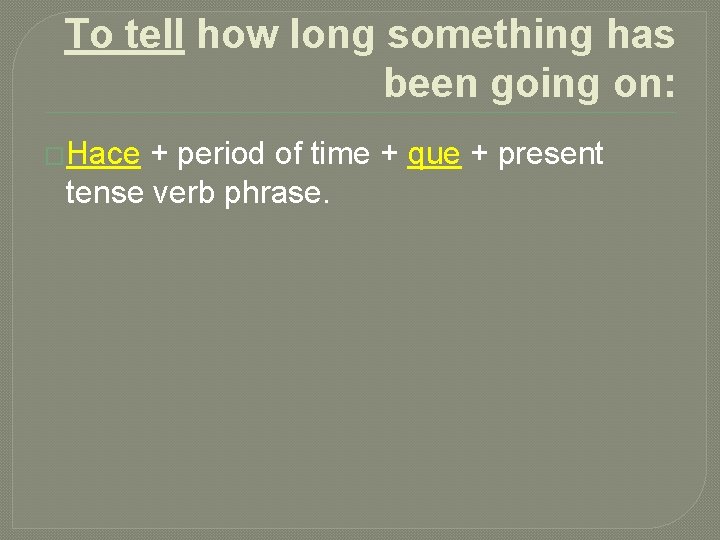 To tell how long something has been going on:

Hace + period of time + que + present tense verb phrase.